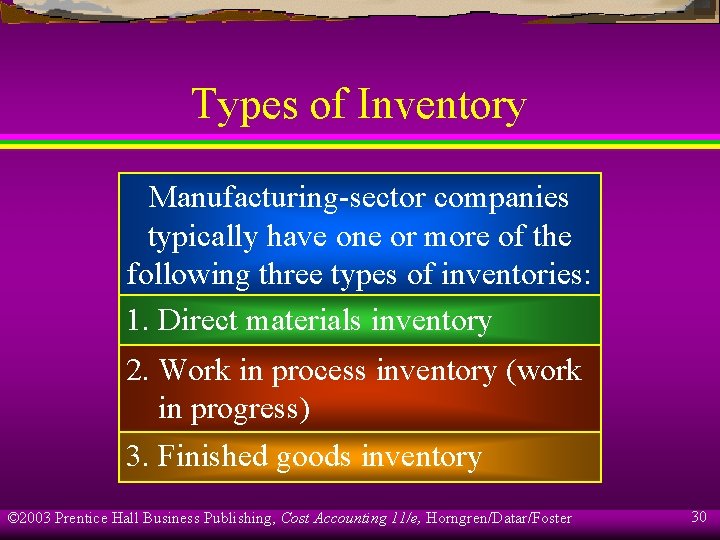 Types of Inventory

Manufacturing-sector companies typically have one or more of the following three types of inventories:

1. Direct materials inventory

2. Work in process inventory (work in progress)

3. Finished goods inventory

©2003 Prentice Hall Business Publishing, Cost Accounting 11/e, Horngren/Datar/Foster

30